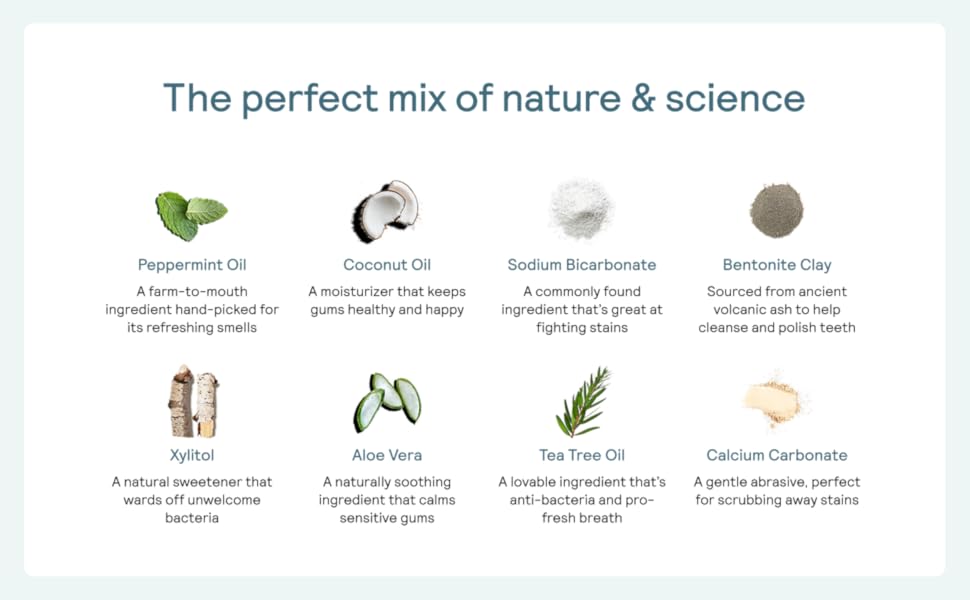 The perfect mix of nature & science

Peppermint Oil
A farm-to-mouth ingredient hand-picked for its refreshing smells

Coconut Oil
A moisturizer that keeps gums healthy and happy

Sodium Bicarbonate
A commonly found ingredient that's great at fighting stains

Bentonite Clay
Sourced from ancient volcanic ash to help cleanse and polish teeth

Xylitol
A natural sweetener that wards off unwelcome bacteria

Aloe Vera
A naturally soothing ingredient that calms sensitive gums

Tea Tree Oil
A lovable ingredient that's anti-bacteria and pro-fresh breath

Calcium Carbonate
A gentle abrasive, perfect for scrubbing away stains